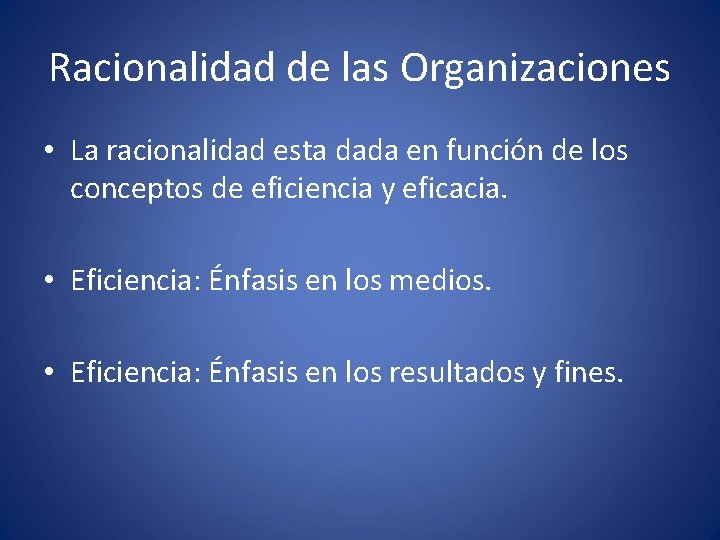 Racionalidad de las Organizaciones

• La racionalidad esta dada en función de los conceptos de eficiencia y eficacia.

• Eficiencia: Énfasis en los medios.

• Eficiencia: Énfasis en los resultados y fines.